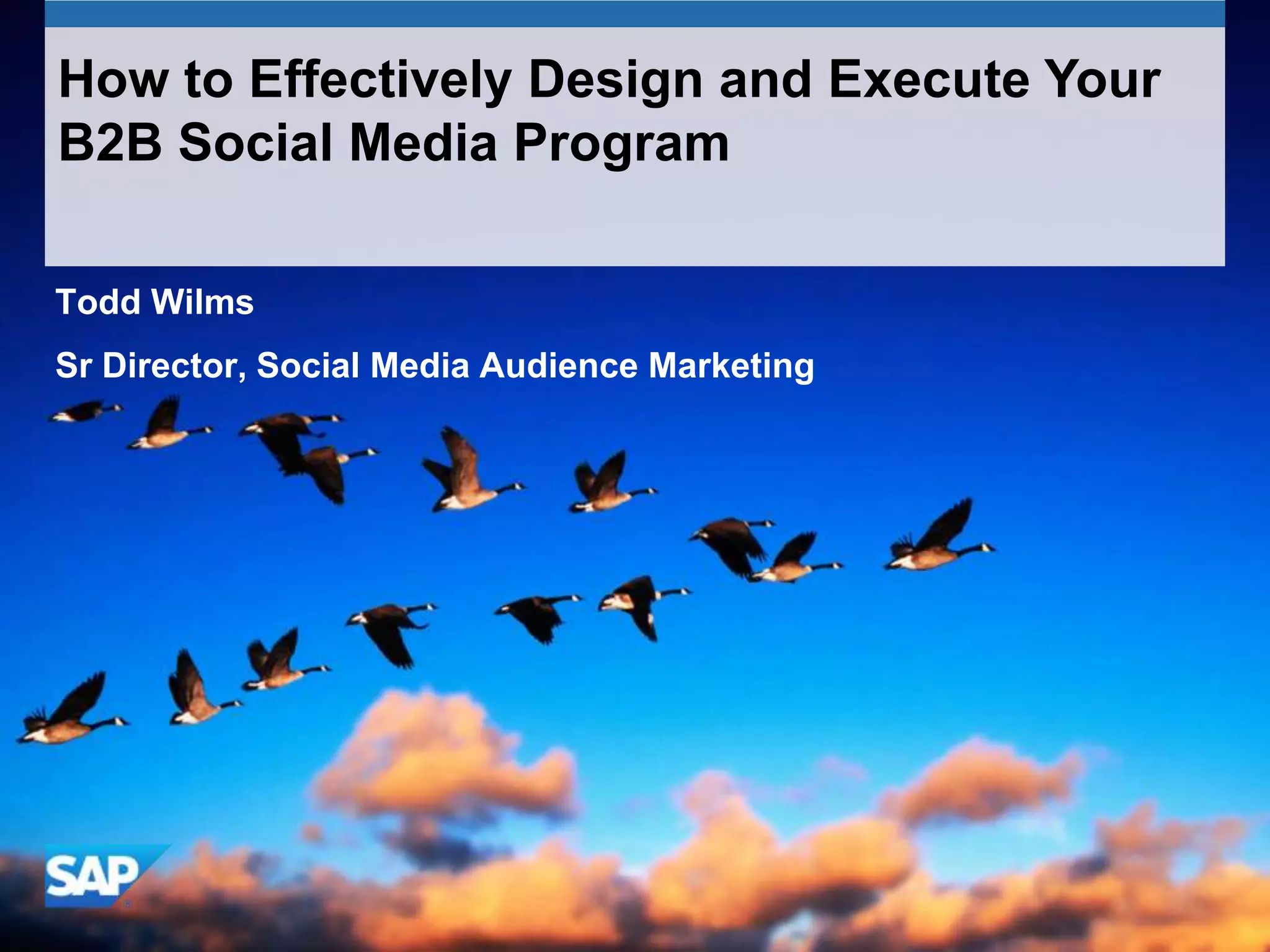 How to Effectively Design and Execute Your B2B Social Media Program

Todd Wilms

Sr Director, Social Media Audience Marketing

SAP